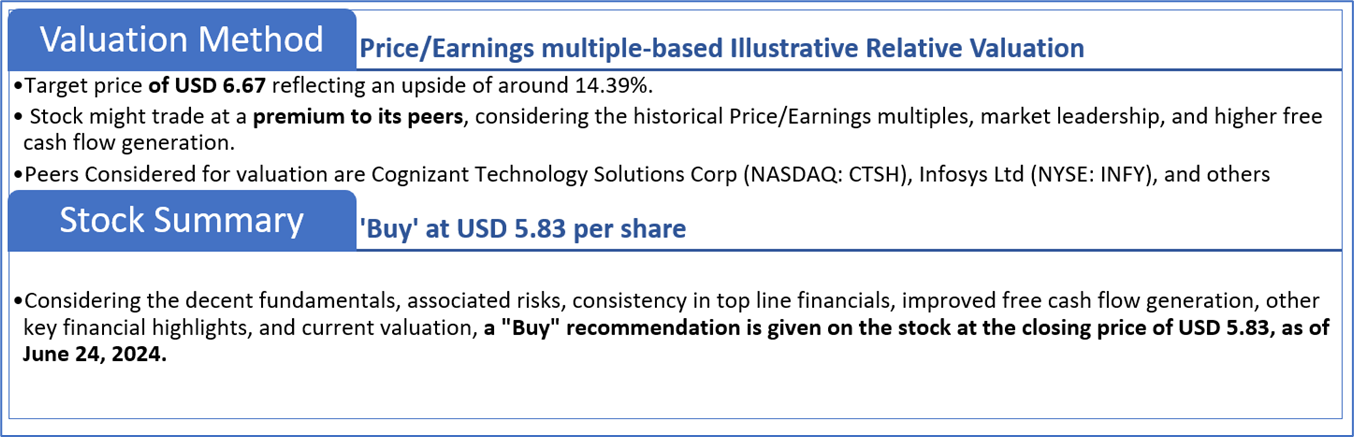 Valuation Method

Price/Earnings multiple-based Illustrative Relative Valuation

•Target price of USD 6.67 reflecting an upside of around 14.39%.

• Stock might trade at a premium to its peers, considering the historical Price/Earnings multiples, market leadership, and higher free cash flow generation.

•Peers Considered for valuation are Cognizant Technology Solutions Corp (NASDAQ: CTSH), Infosys Ltd (NYSE: INFY), and others

Stock Summary

'Buy' at USD 5.83 per share

•Considering the decent fundamentals, associated risks, consistency in top line financials, improved free cash flow generation, other key financial highlights, and current valuation, a "Buy" recommendation is given on the stock at the closing price of USD 5.83, as of June 24, 2024.